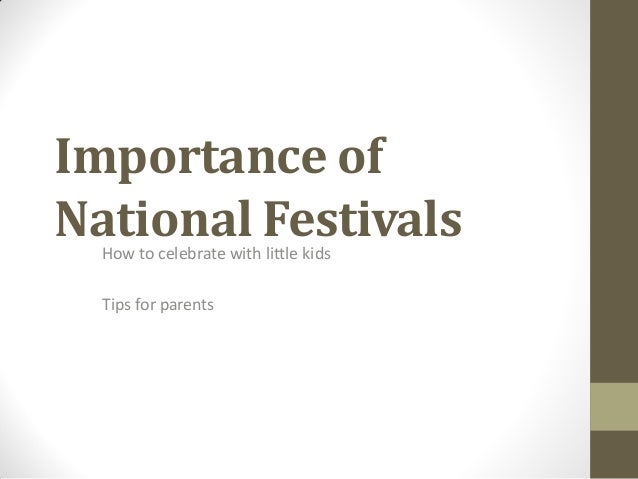 Importance of National Festivals

How to celebrate with little kids

Tips for parents